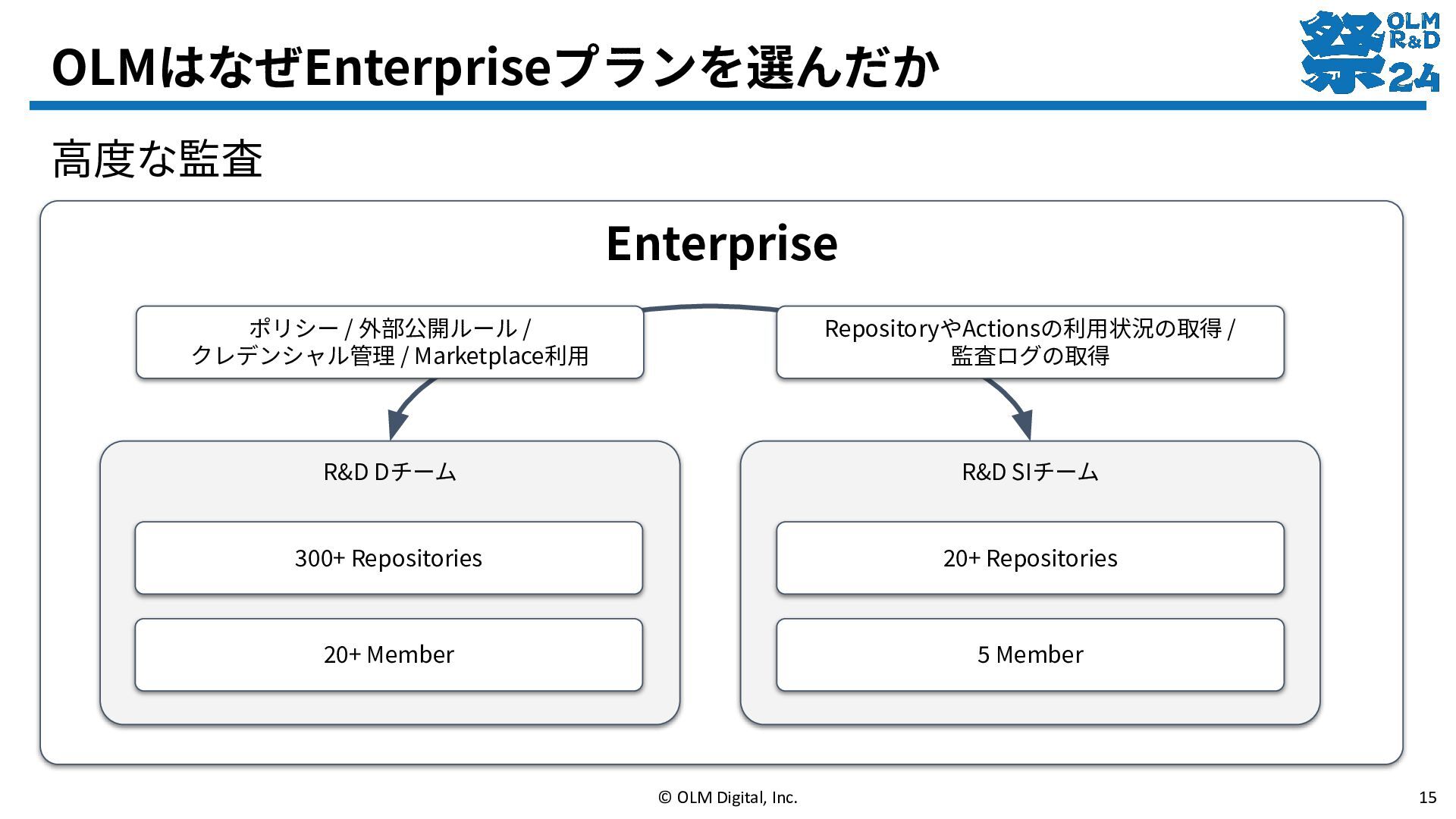 OLMはなぜEnterpriseプランを選んだか

祭 OLM R&D 24

高度な監査

Enterprise

ポリシー / 外部公開ルール / クレデンシャル管理 / Marketplace利用

RepositoryやActionsの利用状況の取得 / 監査ログの取得

R&D Dチーム

300+ Repositories

20+ Member

R&D SIチーム

20+ Repositories

5 Member

© OLM Digital, Inc.

15